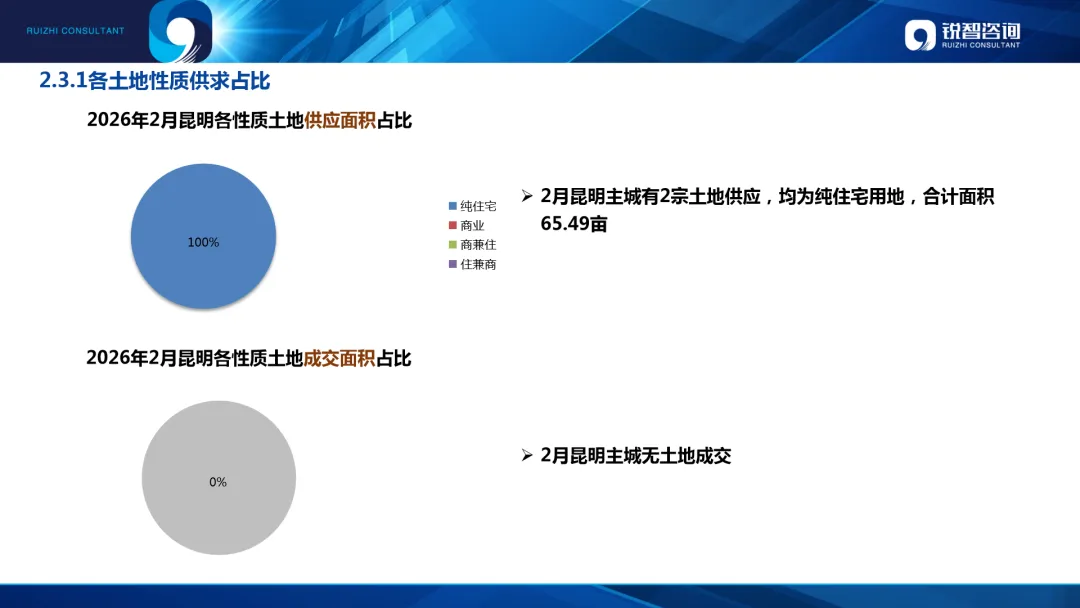 RUIZHI CONSULTANT

锐智咨询
RUIZHI CONSULTANT

2.3.1各土地性质供求占比

2026年2月昆明各性质土地供应面积占比

100%

纯住宅
商业
商兼住
住兼商

➢ 2月昆明主城有2宗土地供应，均为纯住宅用地，合计面积65.49亩

2026年2月昆明各性质土地成交面积占比

0%

➢ 2月昆明主城无土地成交